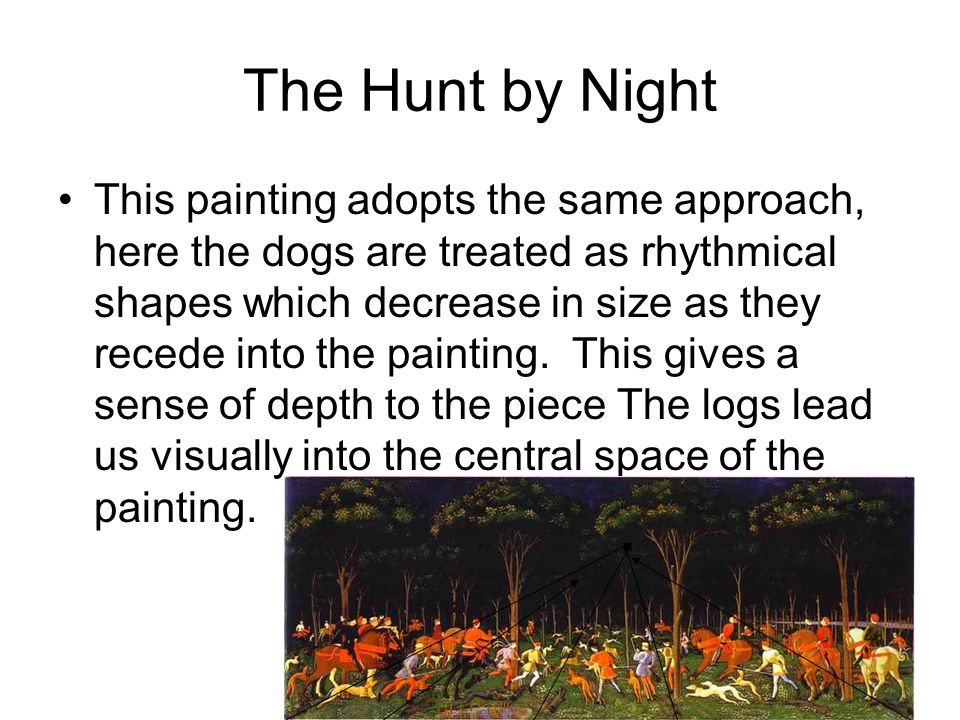 The Hunt by Night

• This painting adopts the same approach, here the dogs are treated as rhythmical shapes which decrease in size as they recede into the painting.  This gives a sense of depth to the piece The logs lead us visually into the central space of the painting.